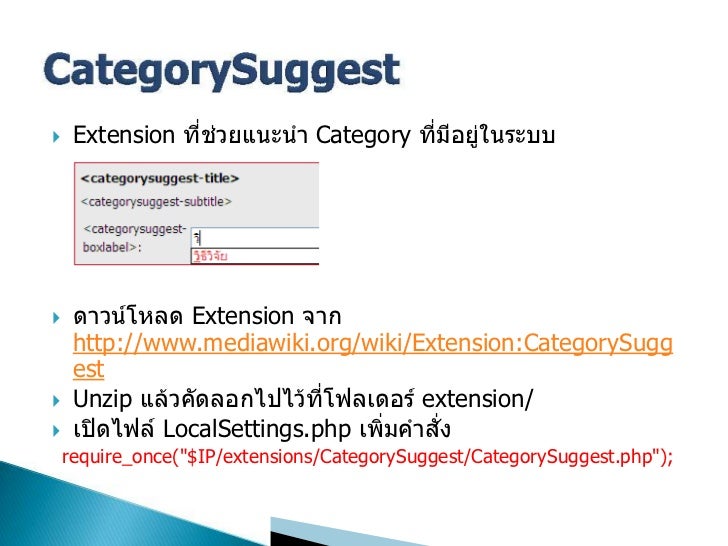 CategorySuggest

Extension ที่ช่วยแนะนำ Category ที่มีอยู่ในระบบ

<categorysuggest-title>

<categorysuggest-subtitle>

<categorysuggest-boxlabel>: วิ

วิธีวิจัย

ดาวน์โหลด Extension จาก http://www.mediawiki.org/wiki/Extension:CategorySuggest

Unzip แล้วคัดลอกไปไว้ที่โฟลเดอร์ extension/

เปิดไฟล์ LocalSettings.php เพิ่มคำสั่ง

require_once("$IP/extensions/CategorySuggest/CategorySuggest.php");